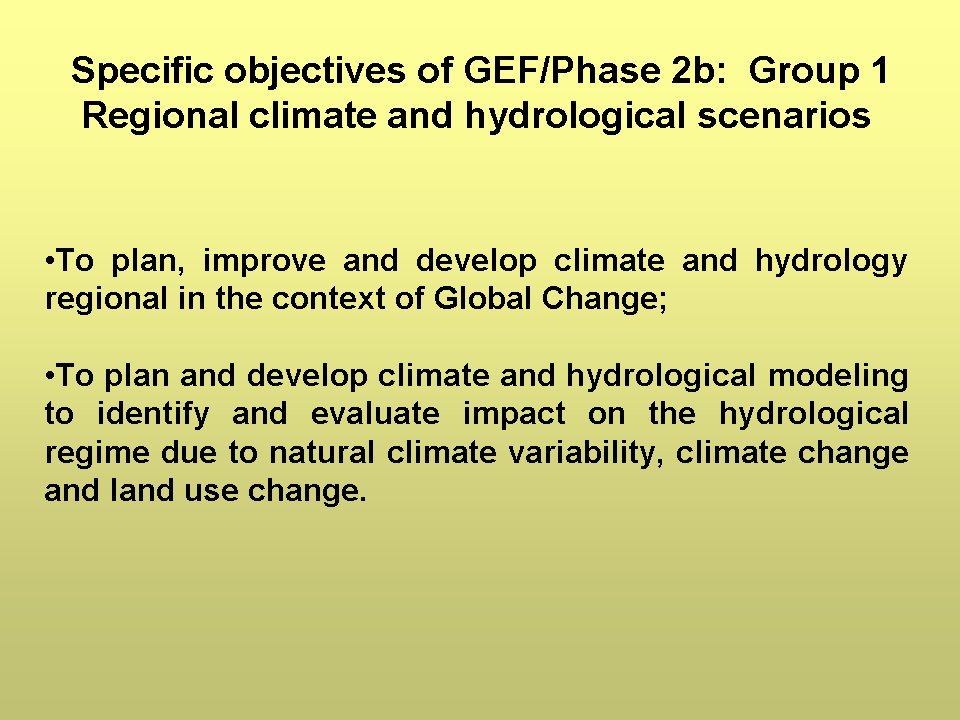 Specific objectives of GEF/Phase 2b:  Group 1
Regional climate and hydrological scenarios

•To plan, improve and develop climate and hydrology regional in the context of Global Change;

•To plan and develop climate and hydrological modeling to identify and evaluate impact on the hydrological regime due to natural climate variability, climate change and land use change.